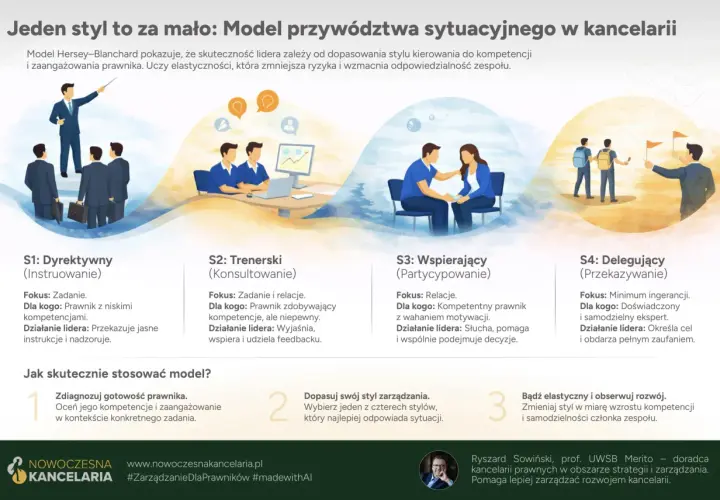 Jeden styl to za mało: Model przywództwa sytuacyjnego w kancelarii

Model Hersey–Blanchard pokazuje, że skuteczność lidera zależy od dopasowania stylu kierowania do kompetencji i zaangażowania prawnika. Uczy elastyczności, która zmniejsza ryzyka i wzmacnia odpowiedzialność zespołu.

S1: Dyrektywny
(Instruowanie)

Fokus: Zadanie.
Dla kogo: Prawnik z niskimi kompetencjami.
Działanie lidera: Przekazuje jasne instrukcje i nadzoruje.

S2: Trenerski
(Konsultowanie)

Fokus: Zadanie i relacje.
Dla kogo: Prawnik zdobywający kompetencje, ale niepewny.
Działanie lidera: Wyjaśnia, wspiera i udziela feedbacku.

S3: Wspierający
(Partycypowanie)

Fokus: Relacje.
Dla kogo: Kompetentny prawnik z wahaniem motywacji.
Działanie lidera: Słucha, pomaga i wspólnie podejmuje decyzje.

S4: Delegujący
(Przekazywanie)

Fokus: Minimum ingerancji.
Dla kogo: Doświadczony i samodzielny ekspert.
Działanie lidera: Określa cel i obdarza pełnym zaufaniem.

Jak skutecznie stosować model?

1 Zdiagnozuj gotowość prawnika.
Oceń jego kompetencje i zaangażowanie w kontekście konkretnego zadania.

2 Dopasuj swój styl zarządzania.
Wybierz jeden z czterech stylów, który najlepiej odpowiada sytuacji.

3 Bądź elastyczny i obserwuj rozwój.
Zmieniaj styl w miarę wzrostu kompetencji i samodzielności członka zespołu.

NOWOCZESNA KANCELARIA
www.nowoczesnakancelaria.pl
#ZarządzanieDlaPrawników #madewithAI

Ryszard Sowiński, prof. UWSB Merito – doradca kancelarii prawnych w obszarze strategii i zarządzania. Pomaga lepiej zarządzać rozwojem kancelarii.